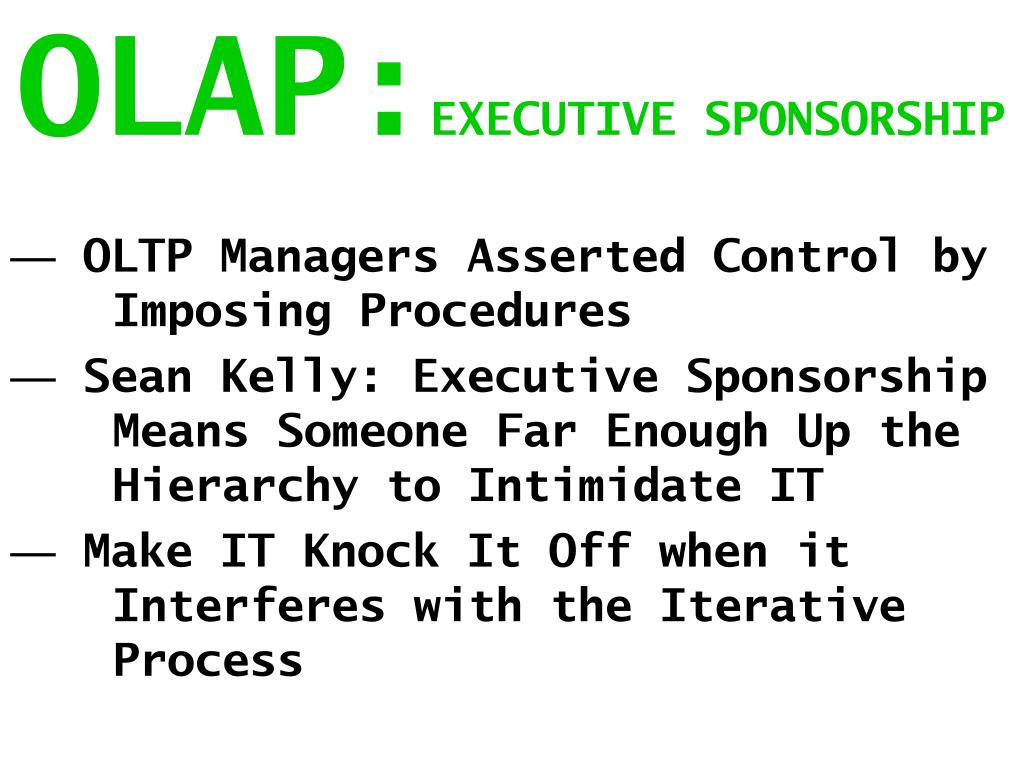 OLAP: EXECUTIVE SPONSORSHIP

— OLTP Managers Asserted Control by Imposing Procedures

— Sean Kelly: Executive Sponsorship Means Someone Far Enough Up the Hierarchy to Intimidate IT

— Make IT Knock It Off when it Interferes with the Iterative Process